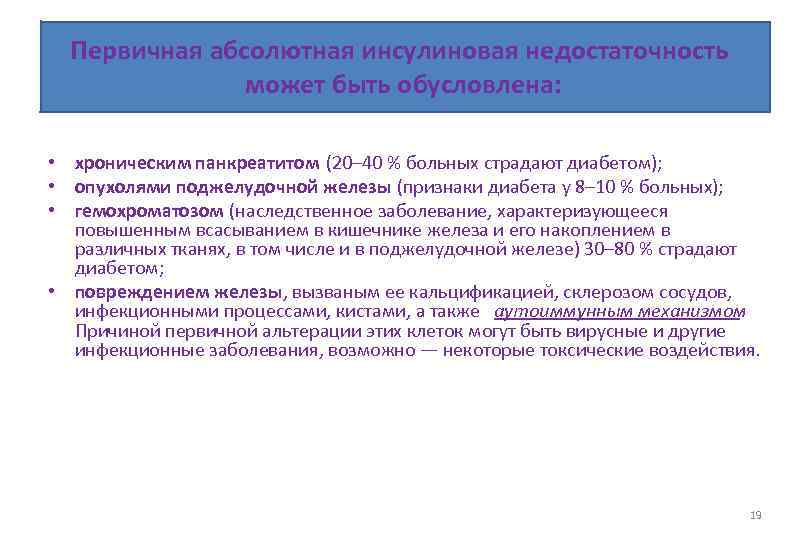 Первичная абсолютная инсулиновая недостаточность может быть обусловлена:

• хроническим панкреатитом (20–40 % больных страдают диабетом);
• опухолями поджелудочной железы (признаки диабета у 8–10 % больных);
• гемохроматозом (наследственное заболевание, характеризующееся повышенным всасыванием в кишечнике железа и его накоплением в различных тканях, в том числе и в поджелудочной железе) 30–80 % страдают диабетом;
• повреждением железы, вызваным ее кальцификацией, склерозом сосудов, инфекционными процессами, кистами, а также аутоиммунным механизмом Причиной первичной альтерации этих клеток могут быть вирусные и другие инфекционные заболевания, возможно — некоторые токсические воздействия.

19